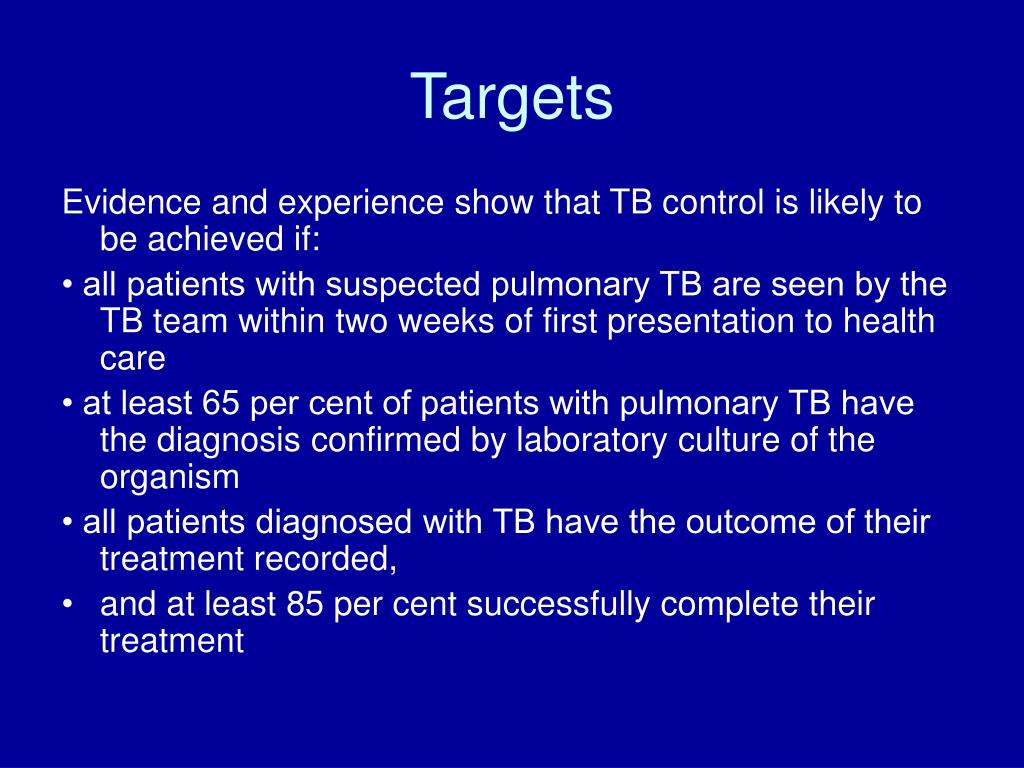 Targets

Evidence and experience show that TB control is likely to be achieved if:

• all patients with suspected pulmonary TB are seen by the TB team within two weeks of first presentation to health care

• at least 65 per cent of patients with pulmonary TB have the diagnosis confirmed by laboratory culture of the organism

• all patients diagnosed with TB have the outcome of their treatment recorded,

• and at least 85 per cent successfully complete their treatment